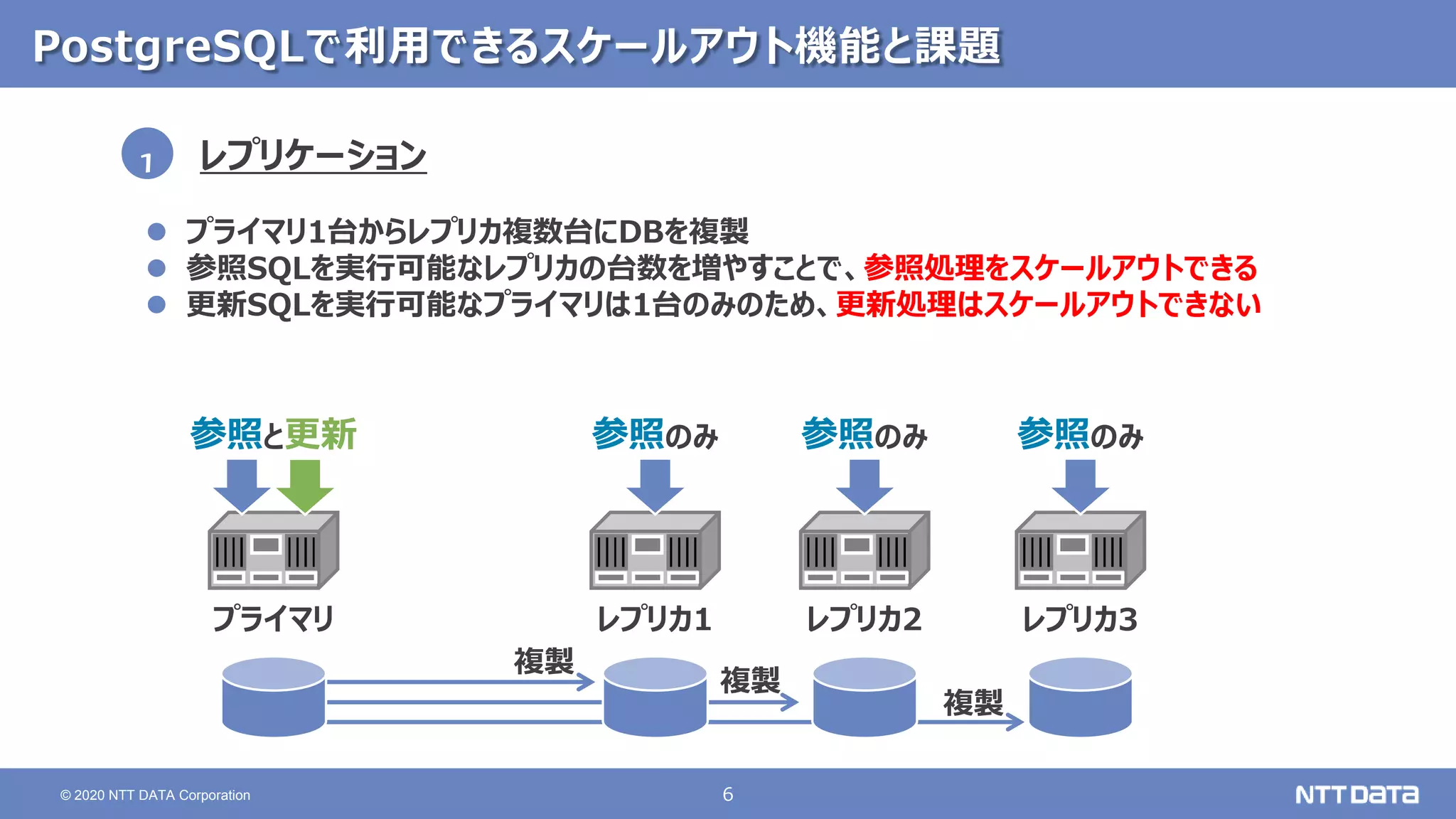 PostgreSQLで利用できるスケールアウト機能と課題

1 レプリケーション

● プライマリ1台からレプリカ複数台にDBを複製
● 参照SQLを実行可能なレプリカの台数を増やすことで、参照処理をスケールアウトできる
● 更新SQLを実行可能なプライマリは1台のみのため、更新処理はスケールアウトできない

参照と更新

参照のみ

参照のみ

参照のみ

プライマリ

レプリカ1

レプリカ2

レプリカ3

複製

複製

複製

© 2020 NTT DATA Corporation

6

NTT DATA